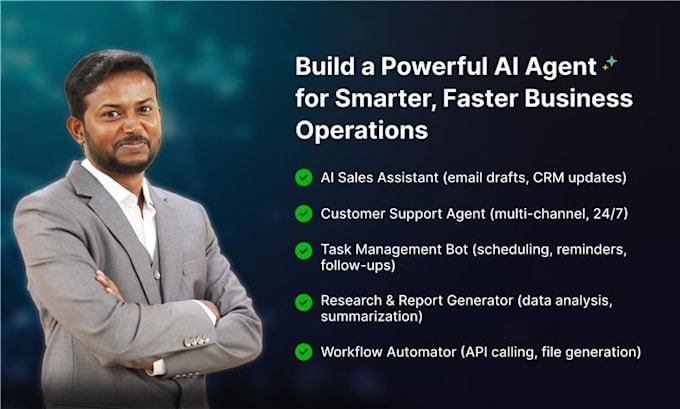 Build a Powerful AI Agent for Smarter, Faster Business Operations

AI Sales Assistant (email drafts, CRM updates)

Customer Support Agent (multi-channel, 24/7)

Task Management Bot (scheduling, reminders, follow-ups)

Research & Report Generator (data analysis, summarization)

Workflow Automator (API calling, file generation)